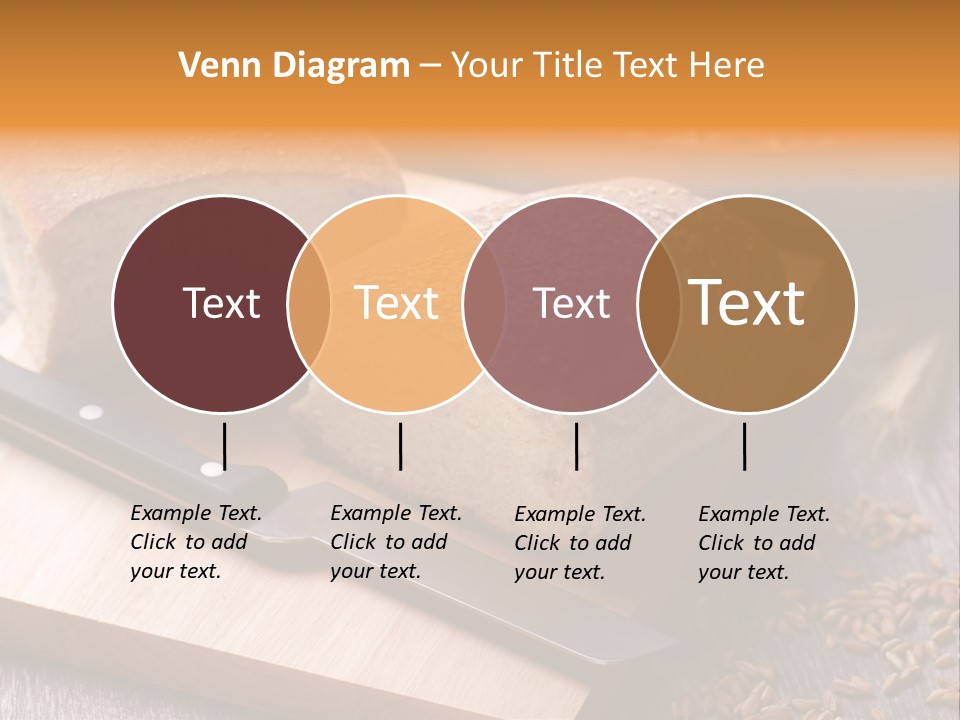 Venn Diagram – Your Title Text Here

Text

Text

Text

Text

Example Text. Click to add your text.

Example Text. Click to add your text.

Example Text. Click to add your text.

Example Text. Click to add your text.